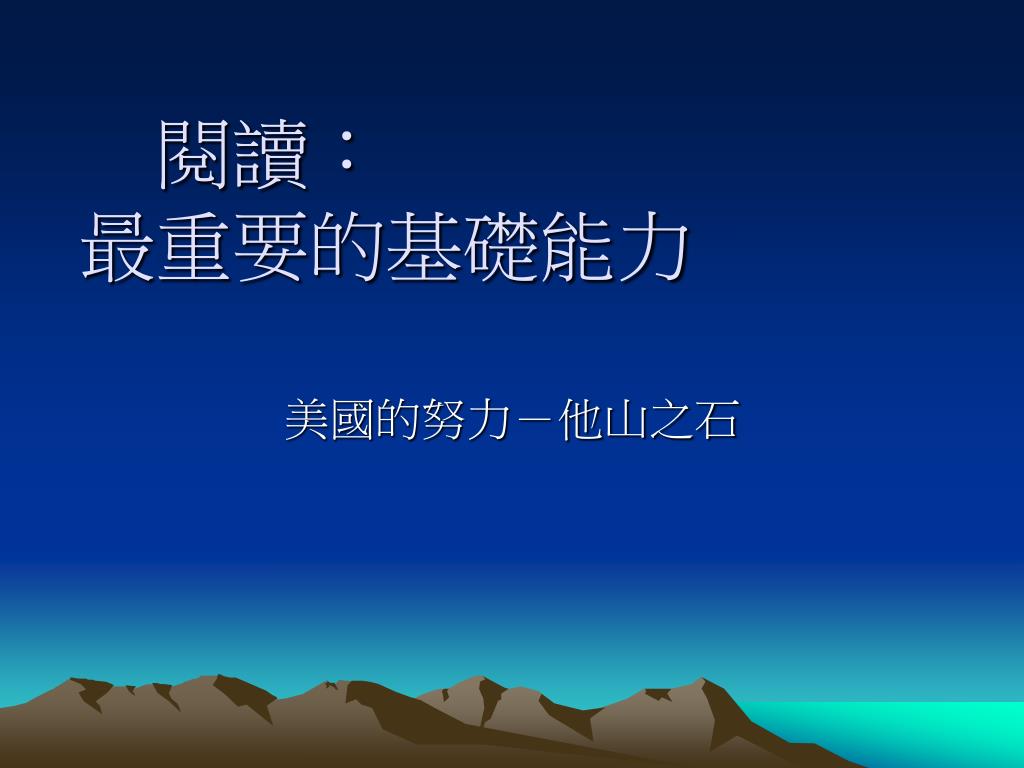 閱讀：
最重要的基礎能力

美國的努力－他山之石